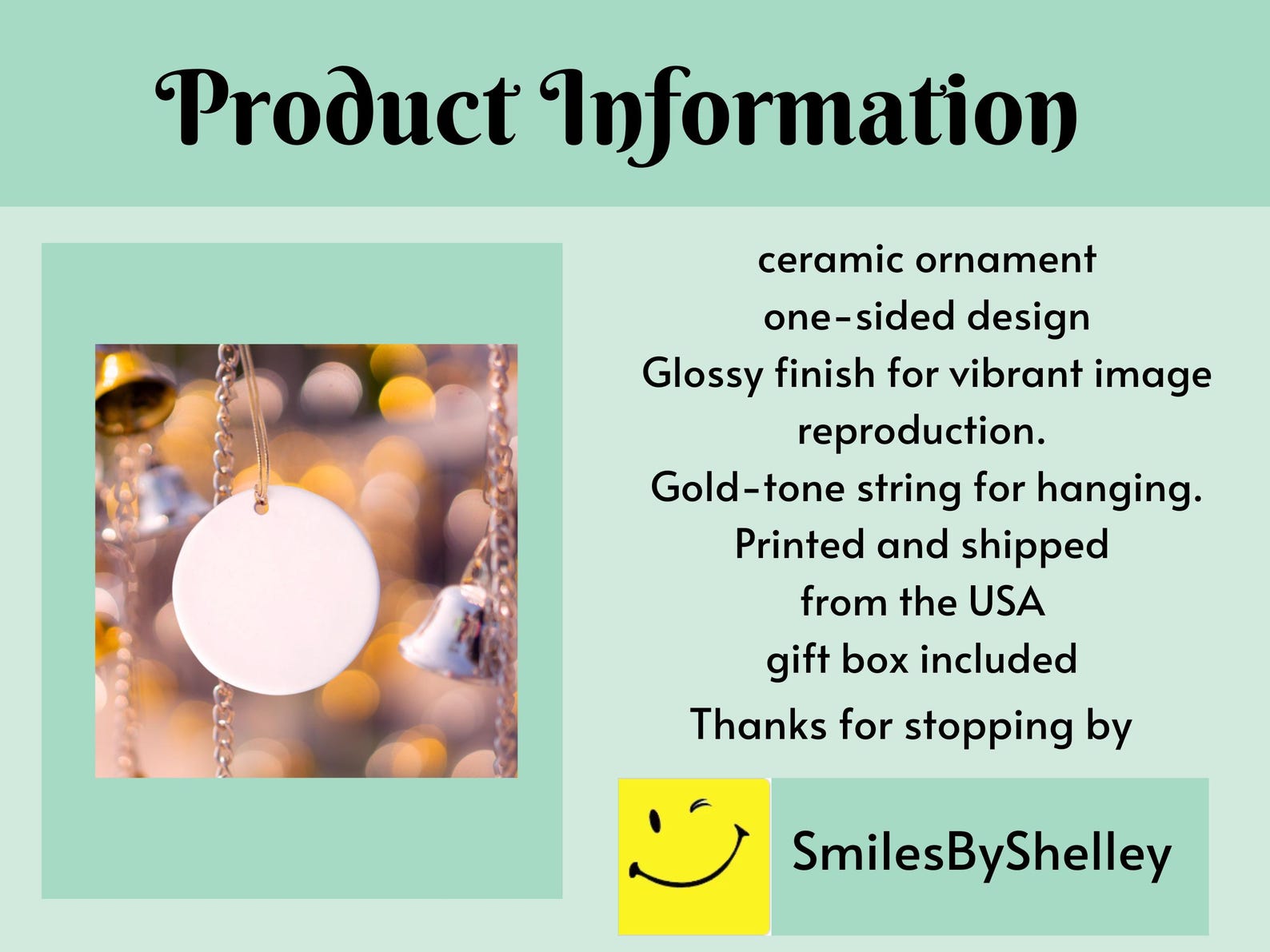 Product Information

ceramic ornament
one-sided design
Glossy finish for vibrant image reproduction.
Gold-tone string for hanging.
Printed and shipped from the USA
gift box included
Thanks for stopping by

SmilesByShelley